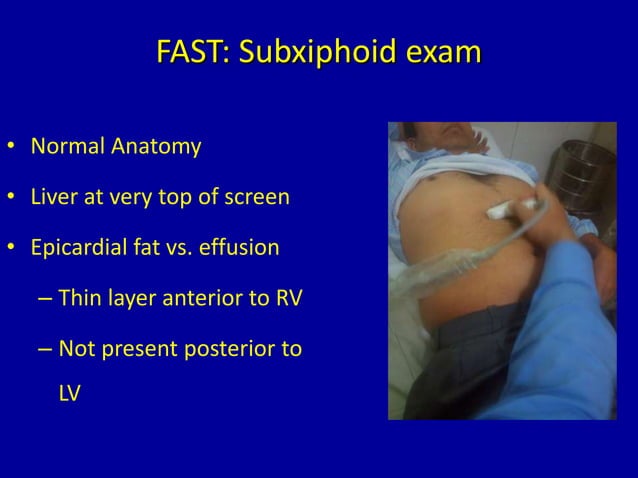 FAST: Subxiphoid exam

• Normal Anatomy

• Liver at very top of screen

• Epicardial fat vs. effusion

– Thin layer anterior to RV

– Not present posterior to LV